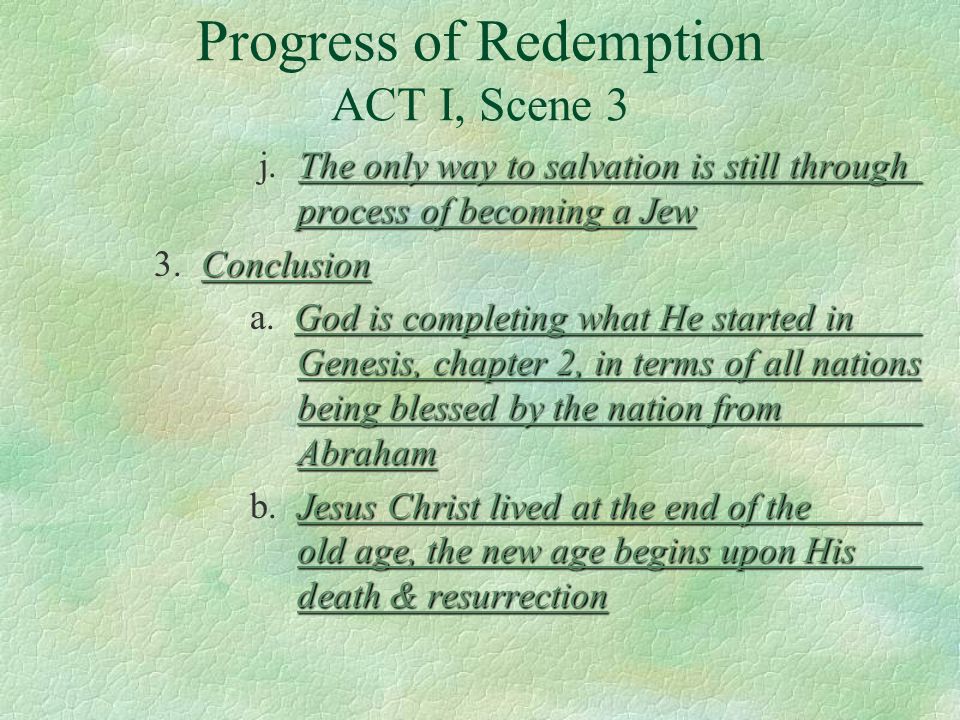 Progress of Redemption
ACT I, Scene 3

j. The only way to salvation is still through process of becoming a Jew

3. Conclusion

a. God is completing what He started in Genesis, chapter 2, in terms of all nations being blessed by the nation from Abraham

b. Jesus Christ lived at the end of the old age, the new age begins upon His death & resurrection